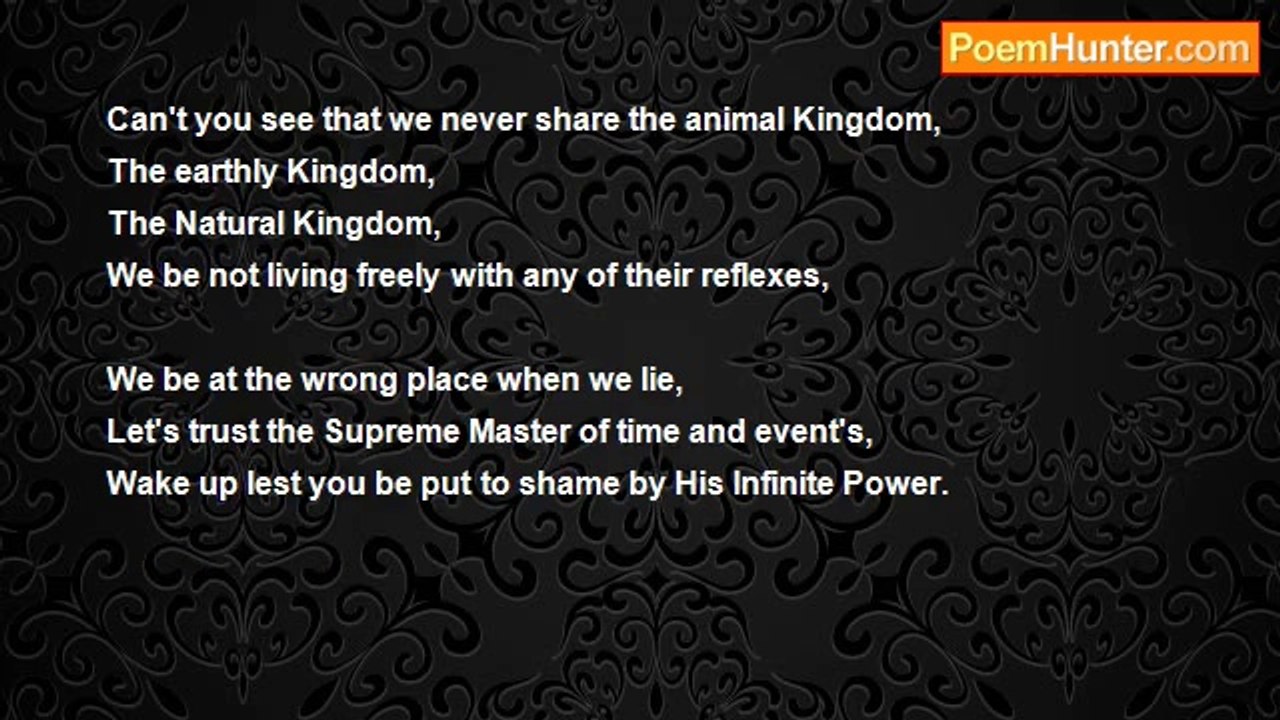 PoemHunter.com

Can't you see that we never share the animal Kingdom,
The earthly Kingdom,
The Natural Kingdom,
We be not living freely with any of their reflexes,

We be at the wrong place when we lie,
Let's trust the Supreme Master of time and event's,
Wake up lest you be put to shame by His Infinite Power.